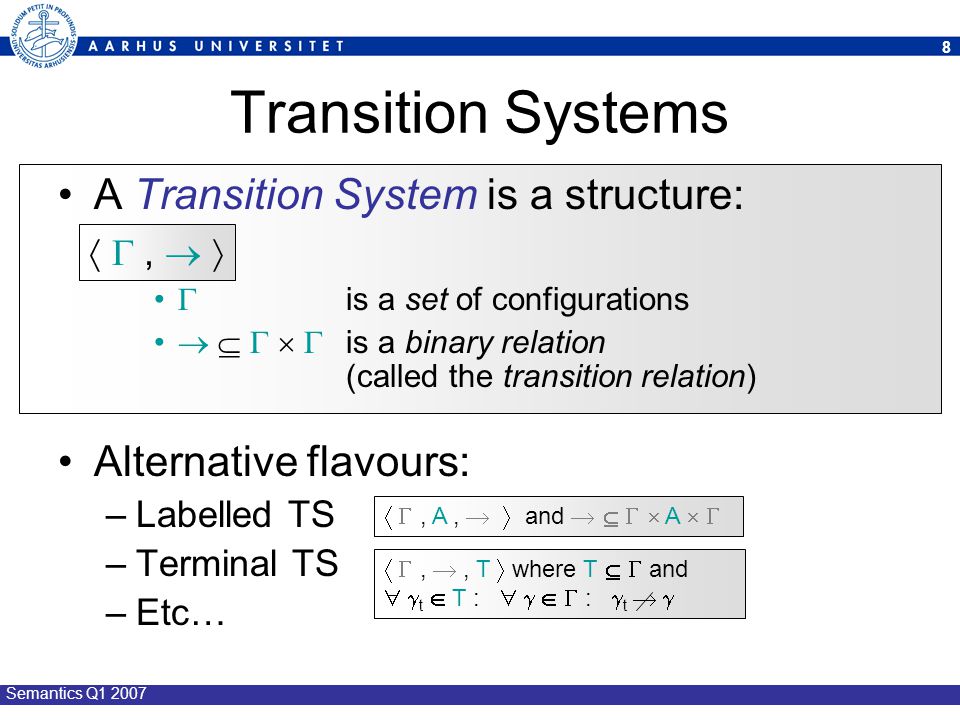 SOLIDUM PETIT IN PROFUNDIS UNIVERSITAS ARHUSIENSIS

AARHUS UNIVERSITET

8

Transition Systems

• A Transition System is a structure:

$\langle \Gamma , \rightarrow \rangle$

• $\Gamma$ is a set of configurations

• $\rightarrow \subseteq \Gamma \times \Gamma$ is a binary relation (called the transition relation)

• Alternative flavours:

– Labelled TS

$\langle \Gamma , A , \rightarrow \rangle$ and $\rightarrow \subseteq \Gamma \times A \times \Gamma$

– Terminal TS

$\langle \Gamma , \rightarrow , T \rangle$ where $T \subseteq \Gamma$ and $\forall \gamma_t \in T : \forall \gamma \in \Gamma : \gamma_t \not\rightarrow \gamma$

– Etc…

Semantics Q1 2007